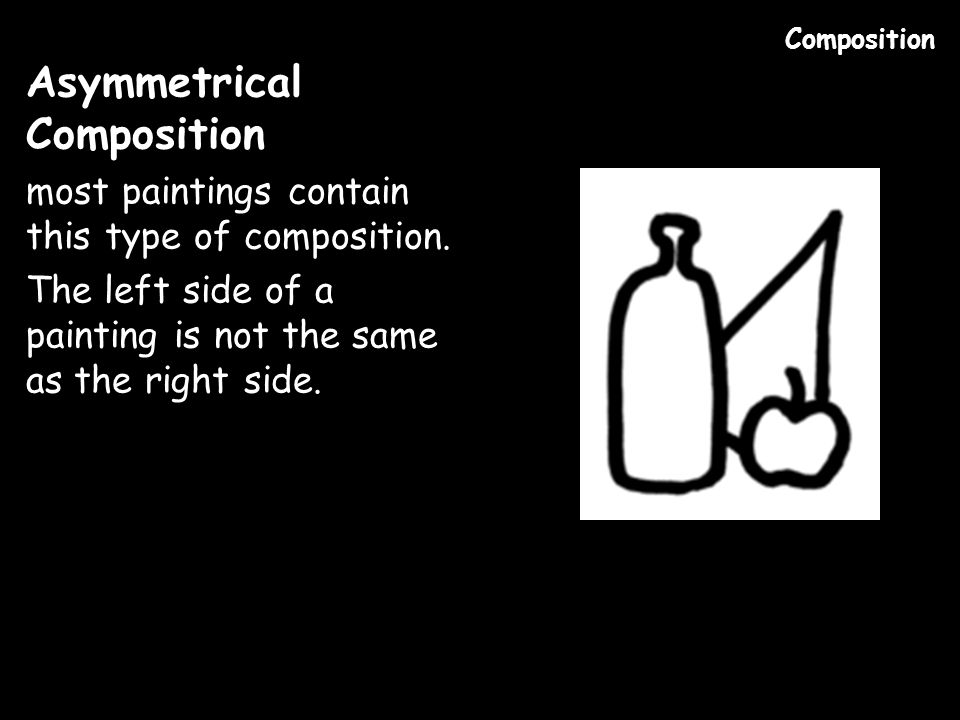 Composition

Asymmetrical Composition

most paintings contain this type of composition.

The left side of a painting is not the same as the right side.